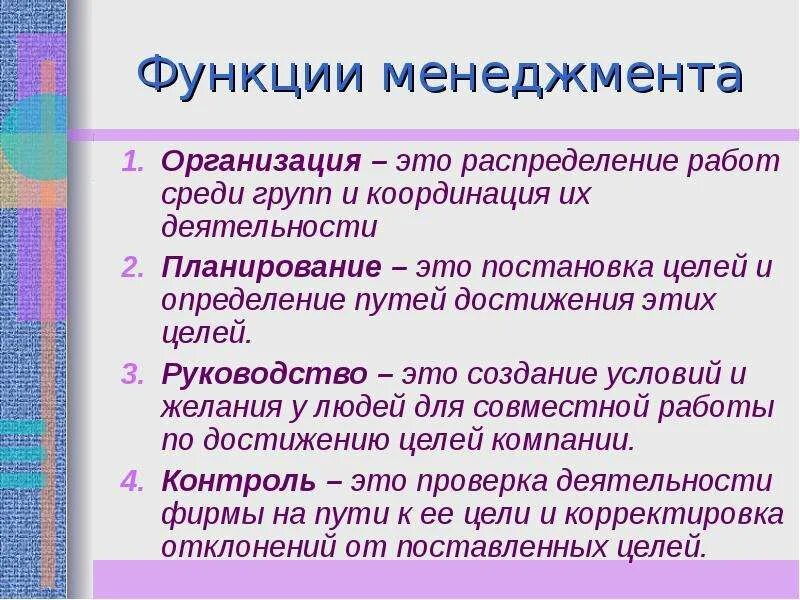 Функции менеджмента

1. Организация – это распределение работ среди групп и координация их деятельности
2. Планирование – это постановка целей и определение путей достижения этих целей.
3. Руководство – это создание условий и желания у людей для совместной работы по достижению целей компании.
4. Контроль – это проверка деятельности фирмы на пути к ее цели и корректировка отклонений от поставленных целей.